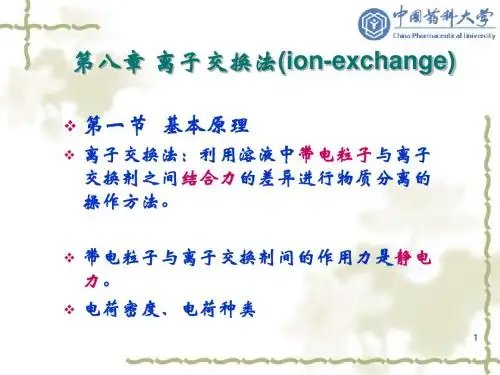 中国药科大学
China Pharmaceutical University

第八章 离子交换法(ion-exchange)

❖ 第一节 基本原理

❖ 离子交换法：利用溶液中带电粒子与离子交换剂之间结合力的差异进行物质分离的操作方法。

❖ 带电粒子与离子交换剂间的作用力是静电力。

❖ 电荷密度、电荷种类

1